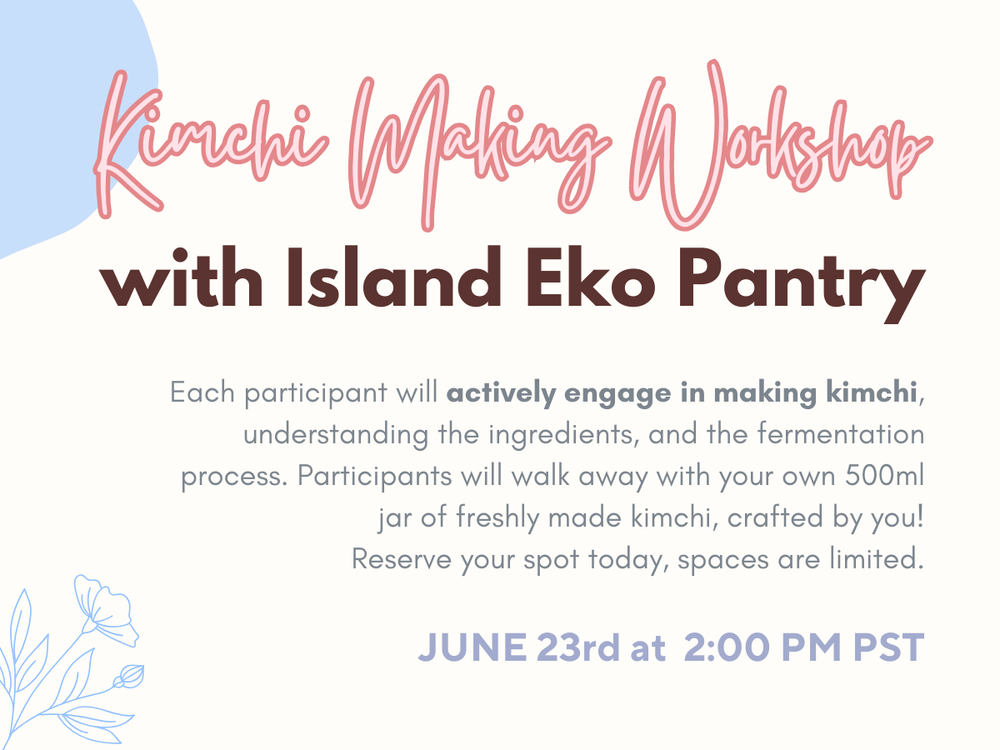 Kimchi Making Workshop

with Island Eko Pantry

Each participant will actively engage in making kimchi, understanding the ingredients, and the fermentation process. Participants will walk away with your own 500ml jar of freshly made kimchi, crafted by you! Reserve your spot today, spaces are limited.

JUNE 23rd at 2:00 PM PST